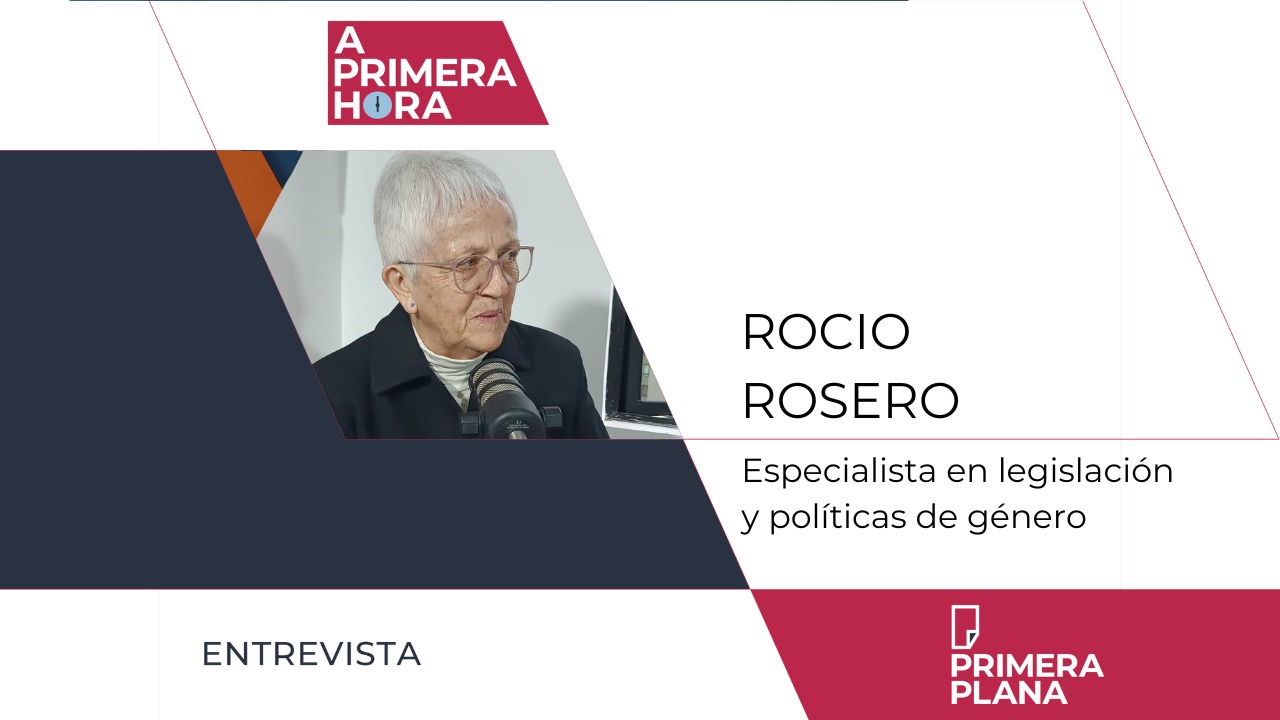 A PRIMERA HORA

ROCIO ROSERO

Especialista en legislación y políticas de género

ENTREVISTA

PRIMERA PLANA